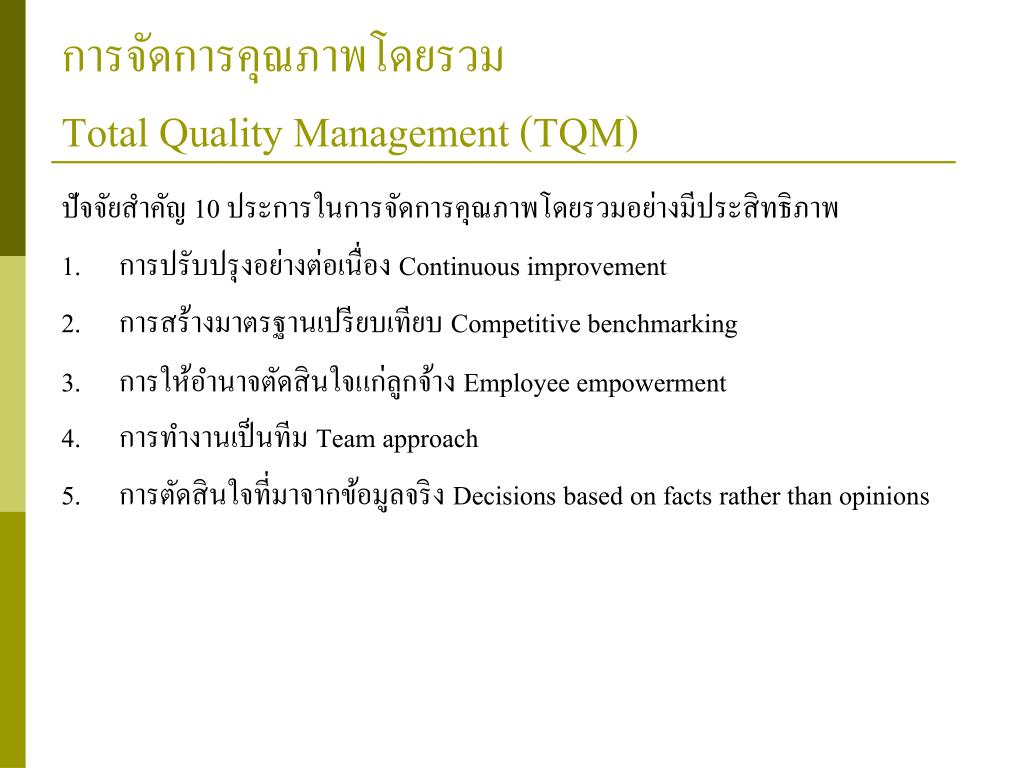 การจัดการคุณภาพโดยรวม

Total Quality Management (TQM)

ปัจจัยสำคัญ 10 ประการในการจัดการคุณภาพโดยรวมอย่างมีประสิทธิภาพ

1. การปรับปรุงอย่างต่อเนื่อง Continuous improvement

2. การสร้างมาตรฐานเปรียบเทียบ Competitive benchmarking

3. การให้อำนาจตัดสินใจแก่ลูกจ้าง Employee empowerment

4. การทำงานเป็นทีม Team approach

5. การตัดสินใจที่มาจากข้อมูลจริง Decisions based on facts rather than opinions